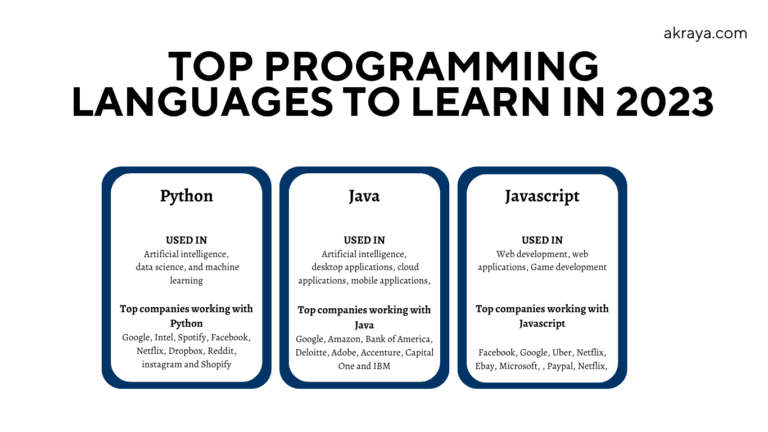 akraya.com

TOP PROGRAMMING LANGUAGES TO LEARN IN 2023

Python

USED IN
Artificial intelligence, data science, and machine learning

Top companies working with Python
Google, Intel, Spotify, Facebook, Netflix, Dropbox, Reddit, instagram and Shopify

Java

USED IN
Artificial intelligence, desktop applications, cloud applications, mobile applications,

Top companies working with Java
Google, Amazon, Bank of America, Deloitte, Adobe, Accenture, Capital One and IBM

Javascript

USED IN
Web development, web applications, Game development

Top companies working with Javascript
Facebook, Google, Uber, Netflix, Ebay, Microsoft, , Paypal, Netflix,